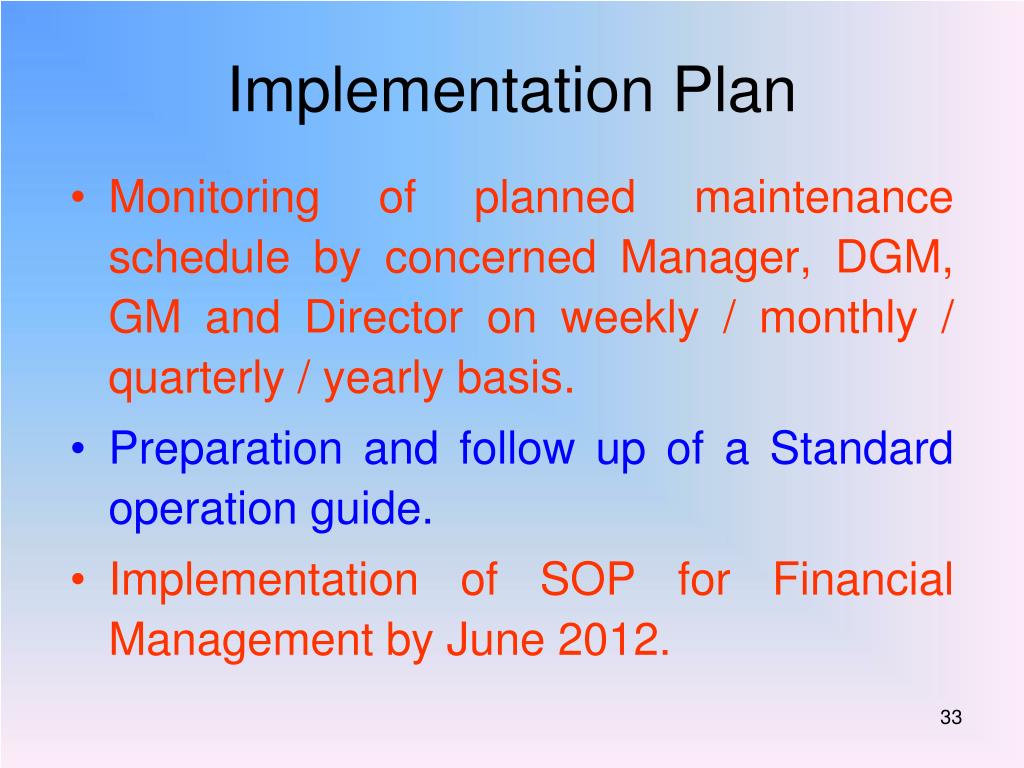 Implementation Plan

• Monitoring of planned maintenance schedule by concerned Manager, DGM, GM and Director on weekly / monthly / quarterly / yearly basis.

• Preparation and follow up of a Standard operation guide.

• Implementation of SOP for Financial Management by June 2012.

33